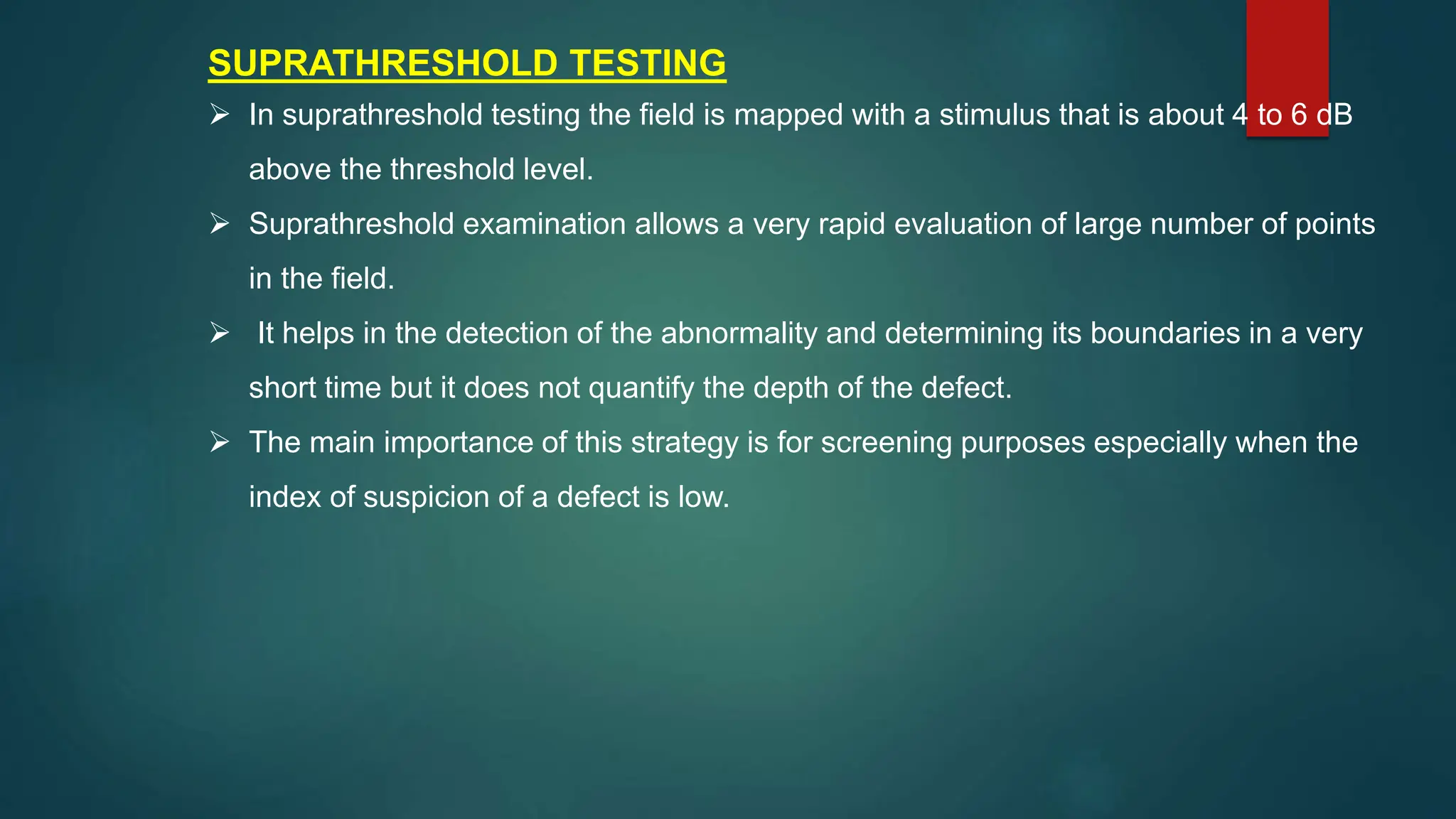 SUPRATHRESHOLD TESTING

➢ In suprathreshold testing the field is mapped with a stimulus that is about 4 to 6 dB above the threshold level.

➢ Suprathreshold examination allows a very rapid evaluation of large number of points in the field.

➢ It helps in the detection of the abnormality and determining its boundaries in a very short time but it does not quantify the depth of the defect.

➢ The main importance of this strategy is for screening purposes especially when the index of suspicion of a defect is low.